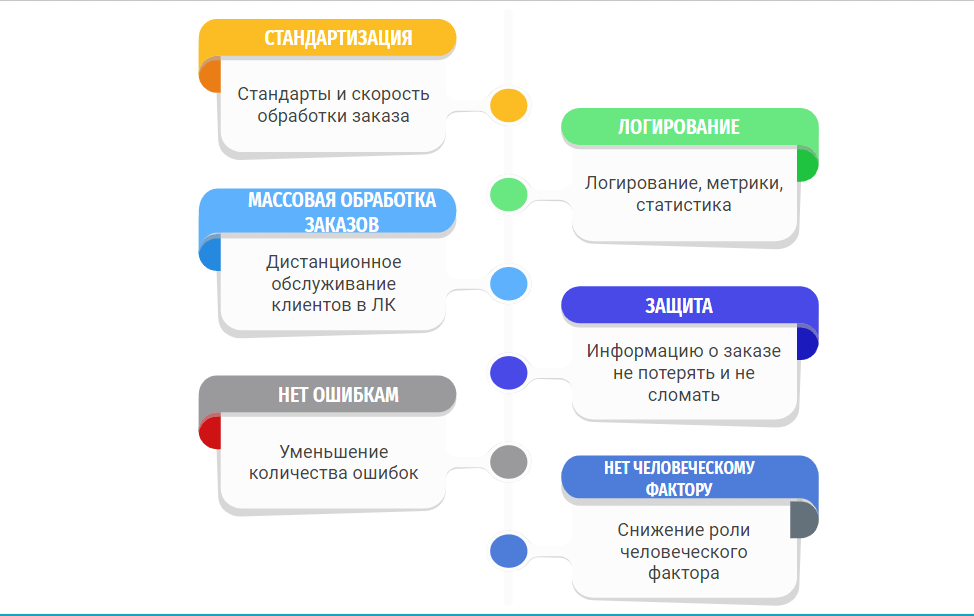 СТАНДАРТИЗАЦИЯ

Стандарты и скорость обработки заказа

ЛОГИРОВАНИЕ

Логирование, метрики, статистика

МАССОВАЯ ОБРАБОТКА ЗАКАЗОВ

Дистанционное обслуживание клиентов в ЛК

ЗАЩИТА

Информацию о заказе не потерять и не сломать

НЕТ ОШИБКАМ

Уменьшение количества ошибок

НЕТ ЧЕЛОВЕЧЕСКОМУ ФАКТОРУ

Снижение роли человеческого фактора